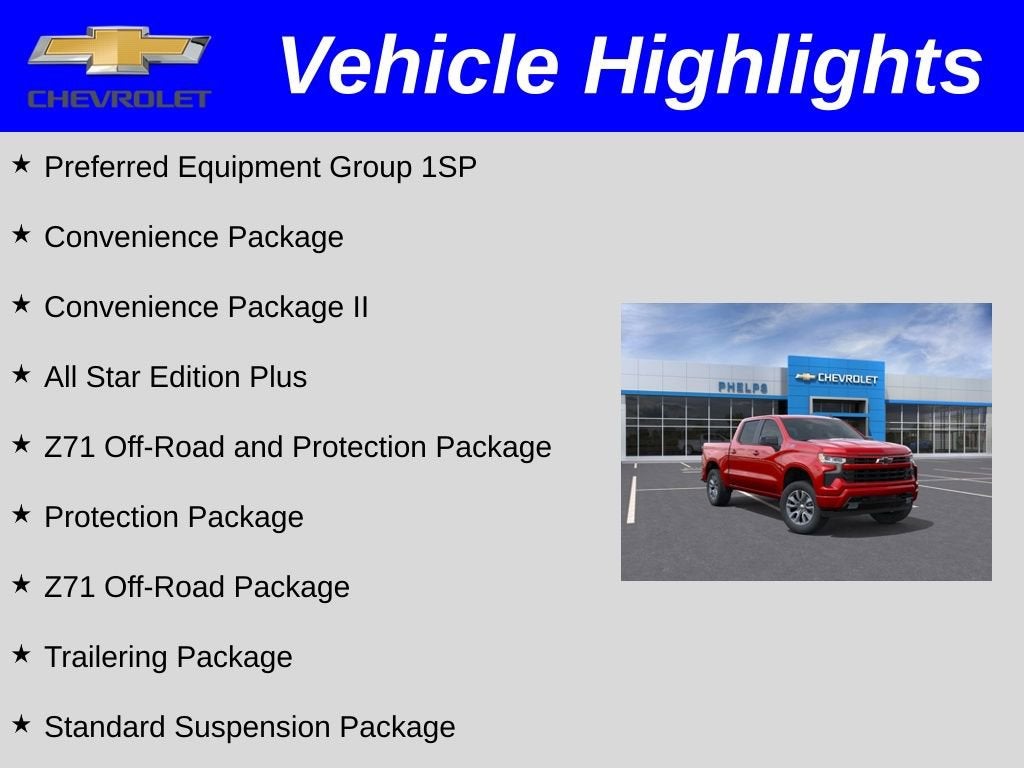 CHEVROLET

Vehicle Highlights

★ Preferred Equipment Group 1SP

★ Convenience Package

★ Convenience Package II

★ All Star Edition Plus

★ Z71 Off-Road and Protection Package

★ Protection Package

★ Z71 Off-Road Package

★ Trailering Package

★ Standard Suspension Package

PHELPS
CHEVROLET